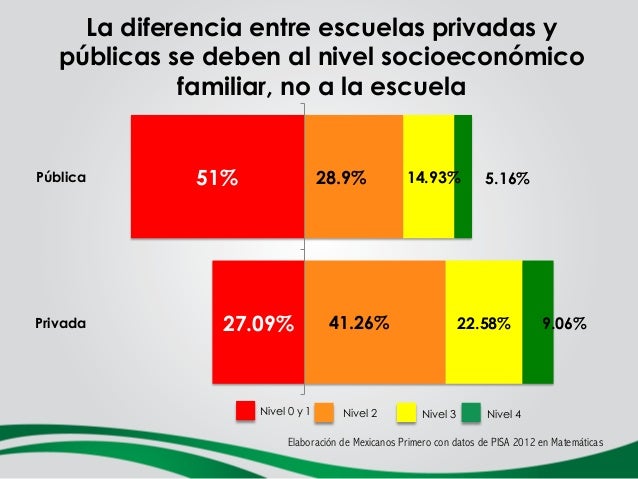 La diferencia entre escuelas privadas y públicas se deben al nivel socioeconómico familiar, no a la escuela

Pública 51% 28.9% 14.93% 5.16%

Privada 27.09% 41.26% 22.58% 9.06%

Nivel 0 y 1 Nivel 2 Nivel 3 Nivel 4

Elaboración de Mexicanos Primero con datos de PISA 2012 en Matemáticas